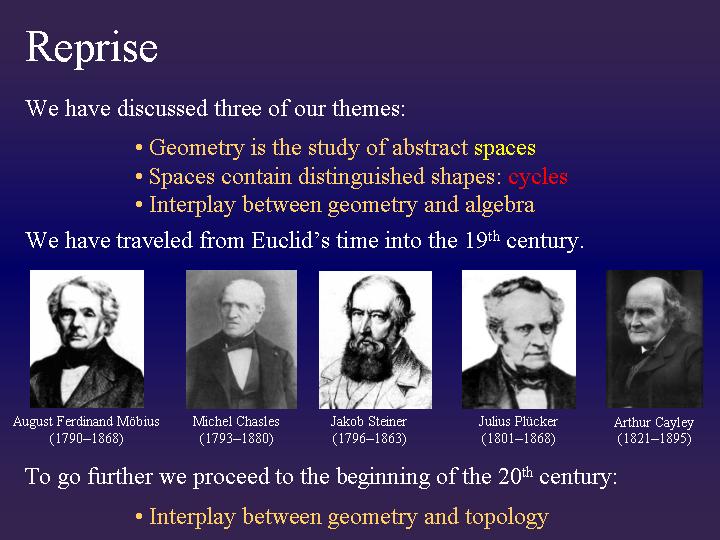 Reprise

We have discussed three of our themes:

• Geometry is the study of abstract spaces
• Spaces contain distinguished shapes: cycles
• Interplay between geometry and algebra

We have traveled from Euclid's time into the 19$^{th}$ century.

August Ferdinand Möbius (1790–1868)

Michel Chasles (1793–1880)

Jakob Steiner (1796–1863)

Julius Plücker (1801–1868)

Arthur Cayley (1821–1895)

To go further we proceed to the beginning of the 20$^{th}$ century:

• Interplay between geometry and topology